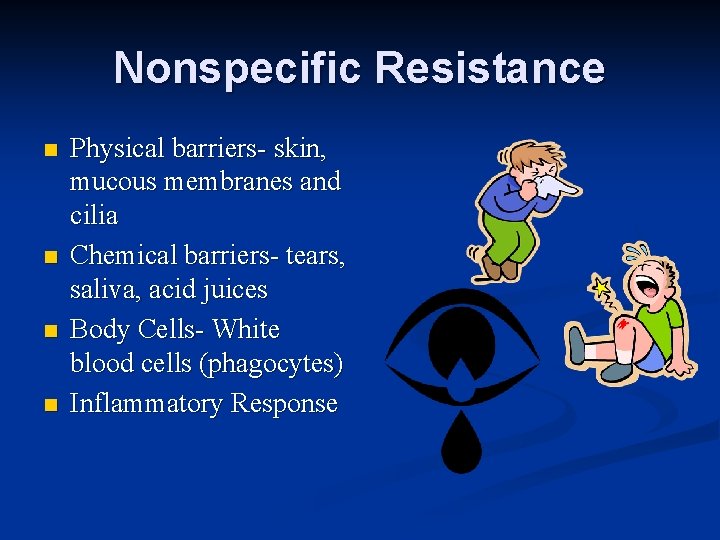 Nonspecific Resistance

- Physical barriers- skin, mucous membranes and cilia
- Chemical barriers- tears, saliva, acid juices
- Body Cells- White blood cells (phagocytes)
- Inflammatory Response